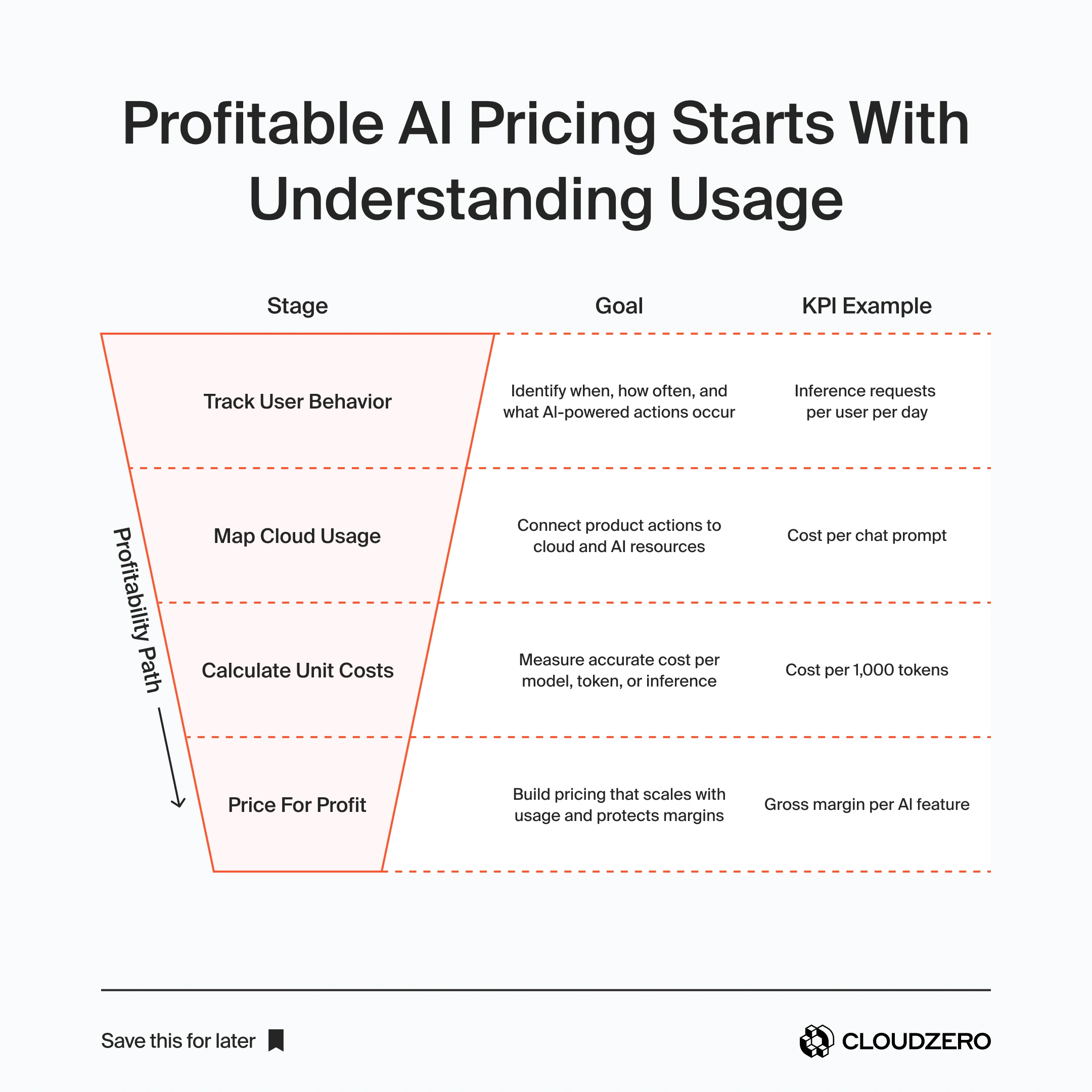 Profitable AI Pricing Starts With Understanding Usage

| Stage | Goal | KPI Example |
|---|---|---|
| Track User Behavior | Identify when, how often, and what AI-powered actions occur | Inference requests per user per day |
| Map Cloud Usage | Connect product actions to cloud and AI resources | Cost per chat prompt |
| Calculate Unit Costs | Measure accurate cost per model, token, or inference | Cost per 1,000 tokens |
| Price For Profit | Build pricing that scales with usage and protects margins | Gross margin per AI feature |

Profitability Path

Save this for later

CLOUDZERO